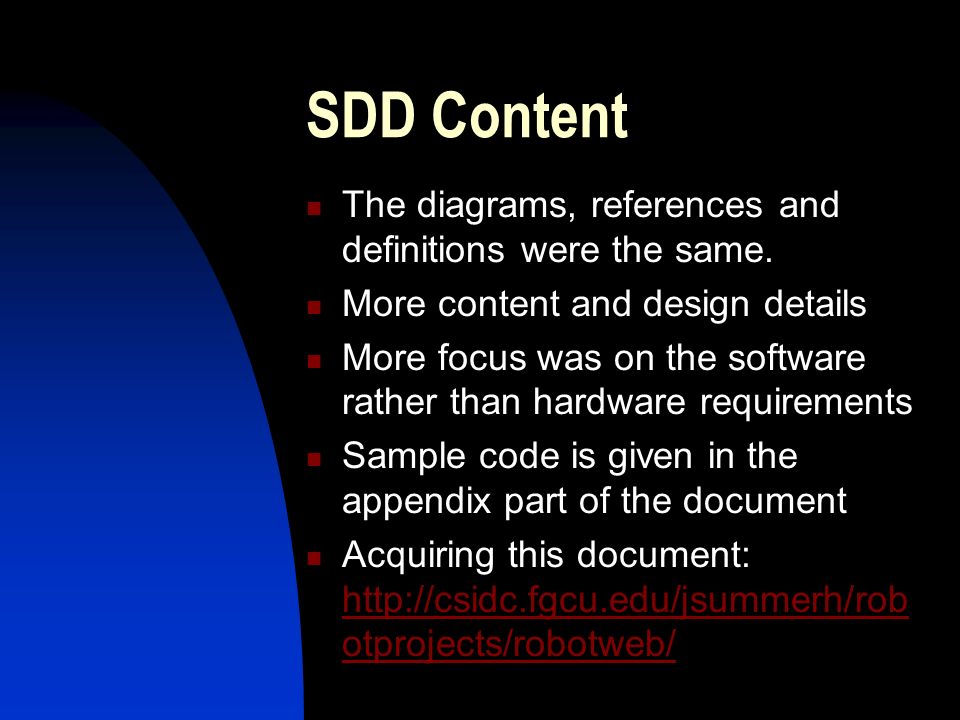 SDD Content

- The diagrams, references and definitions were the same.
- More content and design details
- More focus was on the software rather than hardware requirements
- Sample code is given in the appendix part of the document
- Acquiring this document: http://csidc.fgcu.edu/jsummerh/robotprojects/robotweb/